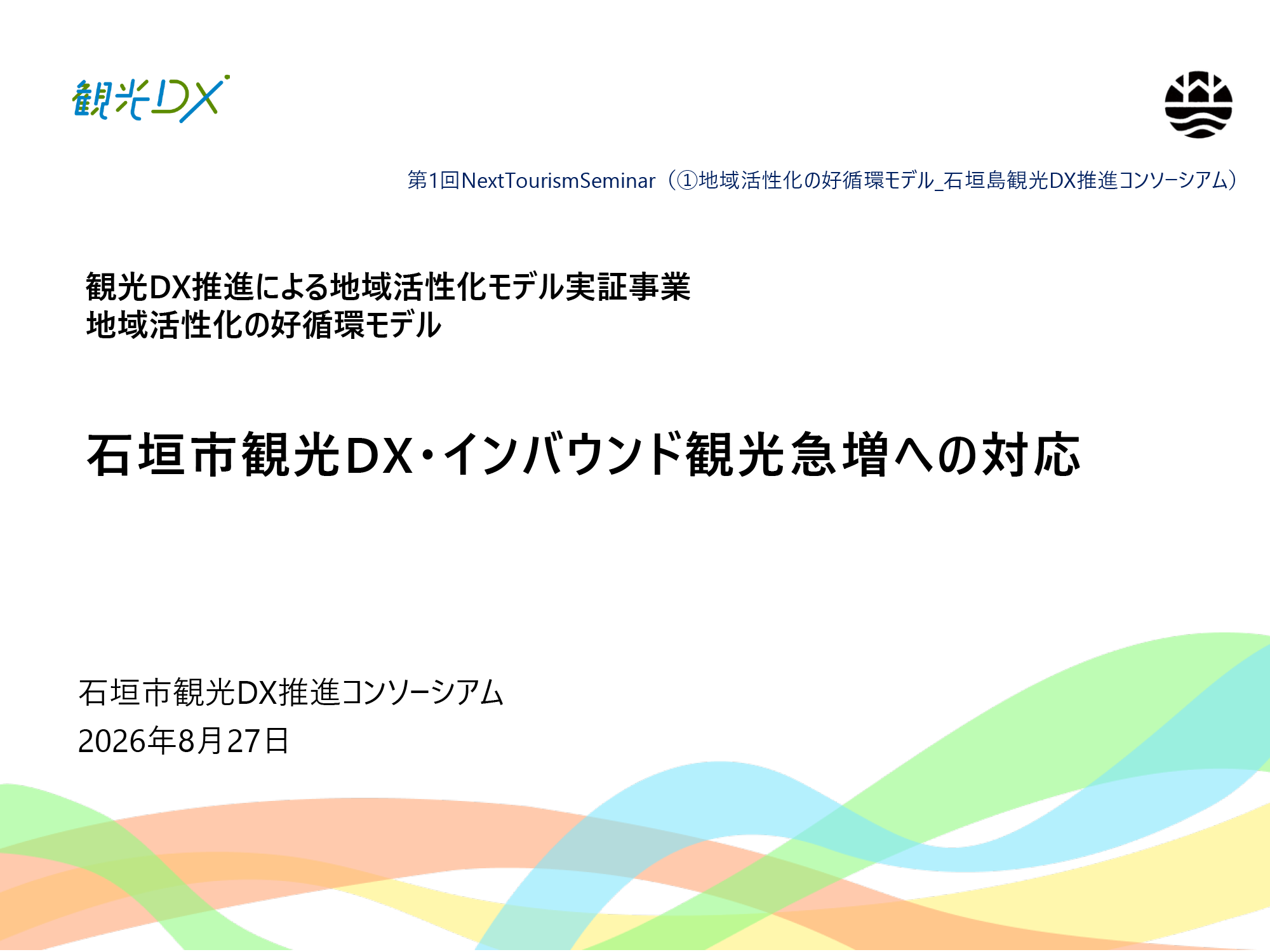 観光DX

第1回NextTourismSeminar（①地域活性化の好循環モデル_石垣島観光DX推進コンソーシアム）

観光DX推進による地域活性化モデル実証事業
地域活性化の好循環モデル

石垣市観光DX・インバウンド観光急増への対応

石垣市観光DX推進コンソーシアム
2026年8月27日